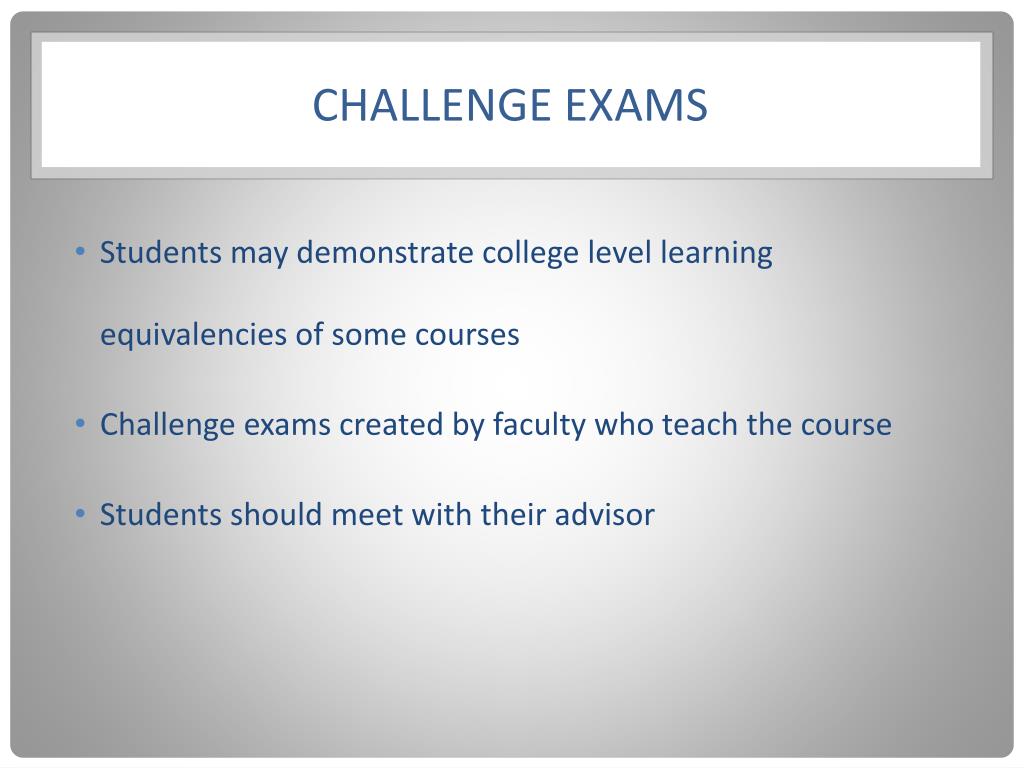 CHALLENGE EXAMS

• Students may demonstrate college level learning equivalencies of some courses

• Challenge exams created by faculty who teach the course

• Students should meet with their advisor